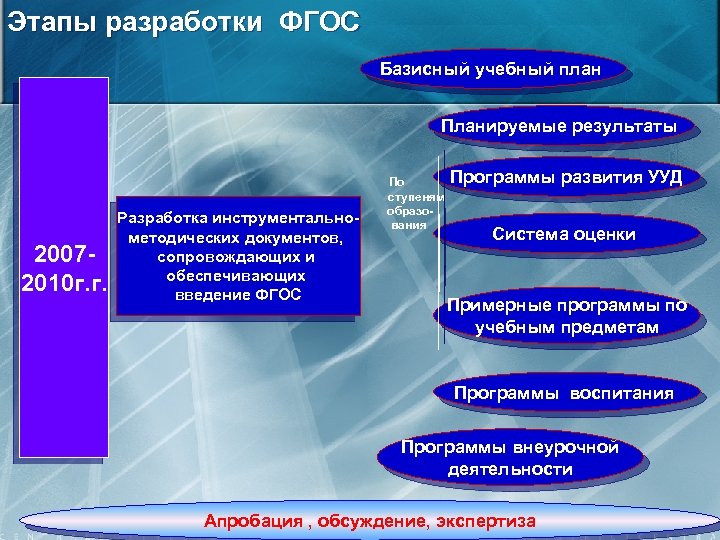 Этапы разработки ФГОС

2007-2010г.г.

Разработка инструментально-методических документов, сопровождающих и обеспечивающих введение ФГОС

По ступеням образования

Базисный учебный план

Планируемые результаты

Программы развития УУД

Система оценки

Примерные программы по учебным предметам

Программы воспитания

Программы внеурочной деятельности

Апробация , обсуждение, экспертиза